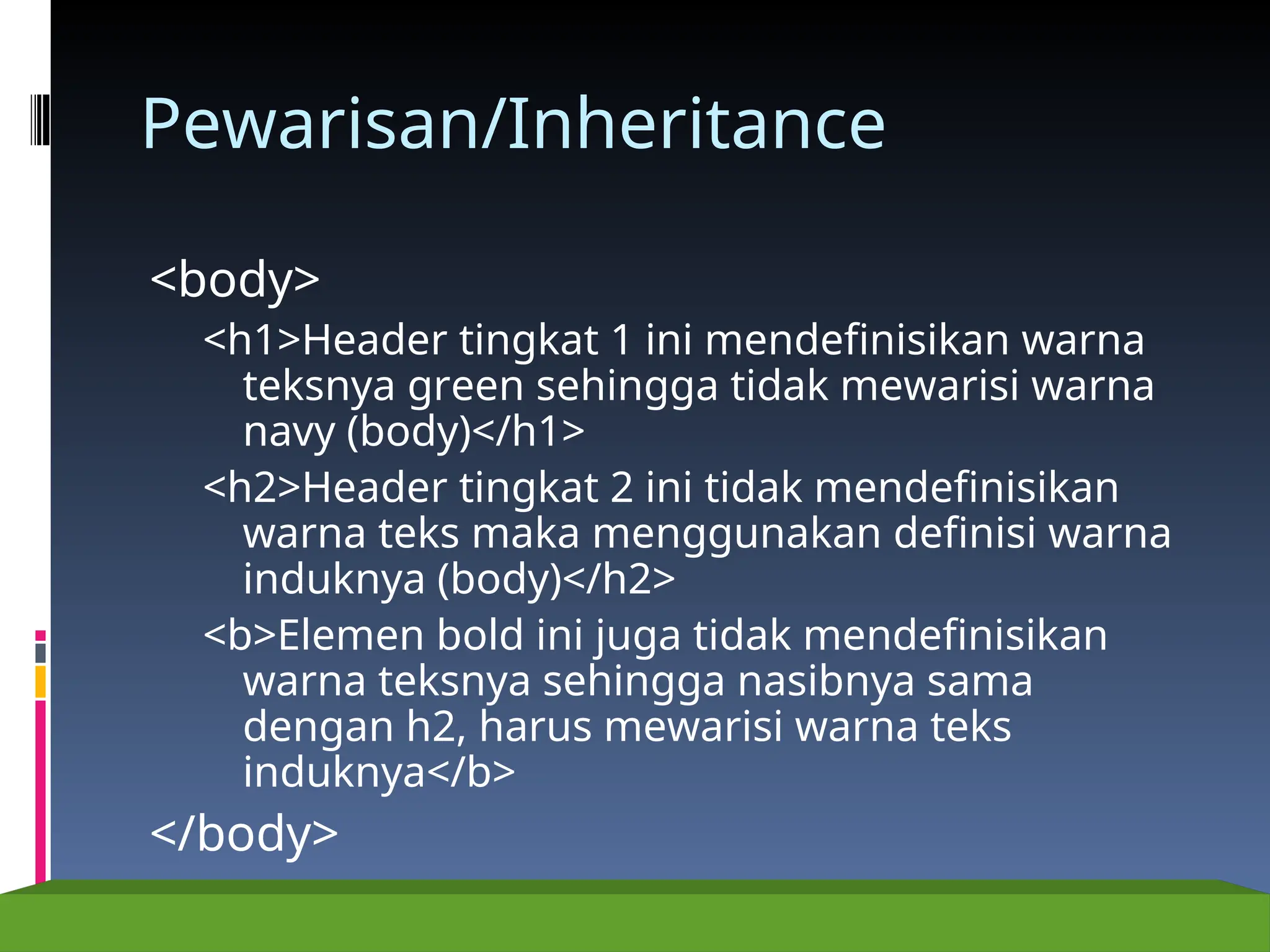 Pewarisan/Inheritance

<body>

<h1>Header tingkat 1 ini mendefinisikan warna teksnya green sehingga tidak mewarisi warna navy (body)</h1>

<h2>Header tingkat 2 ini tidak mendefinisikan warna teks maka menggunakan definisi warna induknya (body)</h2>

<b>Elemen bold ini juga tidak mendefinisikan warna teksnya sehingga nasibnya sama dengan h2, harus mewarisi warna teks induknya</b>

</body>